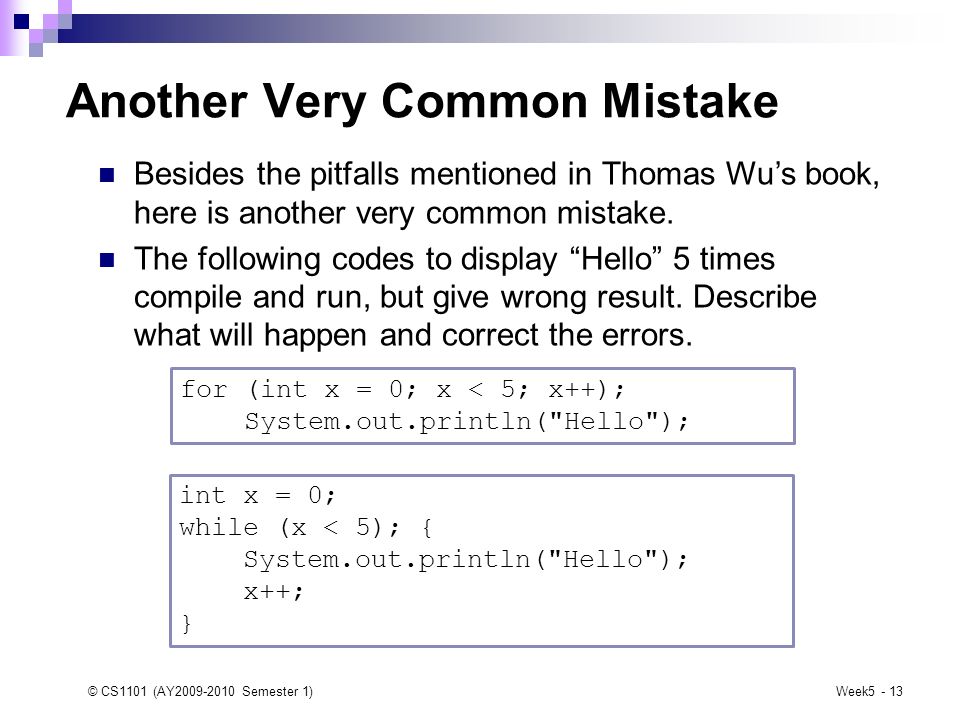 Another Very Common Mistake

Besides the pitfalls mentioned in Thomas Wu’s book, here is another very common mistake.

The following codes to display “Hello” 5 times compile and run, but give wrong result. Describe what will happen and correct the errors.

for (int x = 0; x < 5; x++);
    System.out.println("Hello");

int x = 0;
while (x < 5); {
    System.out.println("Hello");
    x++;
}

© CS1101 (AY2009-2010 Semester 1)

Week5 - 13